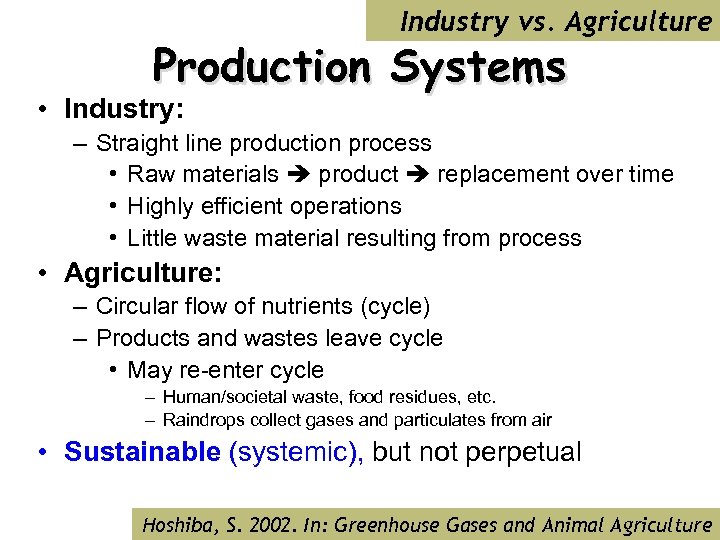 Industry vs. Agriculture

Production Systems

• Industry:
– Straight line production process
• Raw materials ➔ product ➔ replacement over time
• Highly efficient operations
• Little waste material resulting from process

• Agriculture:
– Circular flow of nutrients (cycle)
– Products and wastes leave cycle
• May re-enter cycle
– Human/societal waste, food residues, etc.
– Raindrops collect gases and particulates from air

• Sustainable (systemic), but not perpetual

Hoshiba, S. 2002. In: Greenhouse Gases and Animal Agriculture